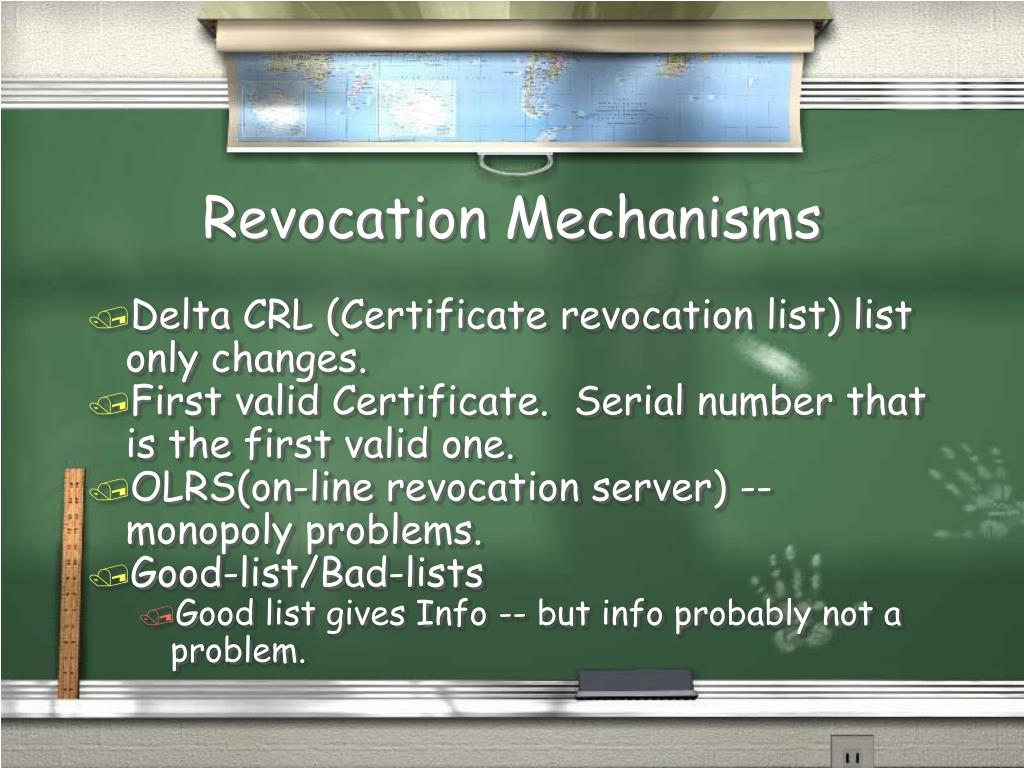 Revocation Mechanisms

Delta CRL (Certificate revocation list) list only changes.

First valid Certificate. Serial number that is the first valid one.

OLRS(on-line revocation server) -- monopoly problems.

Good-list/Bad-lists

Good list gives Info -- but info probably not a problem.